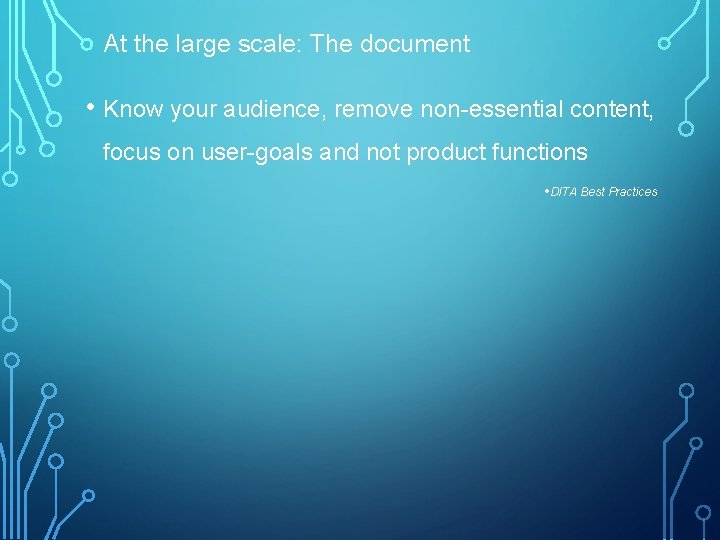 At the large scale: The document

• Know your audience, remove non-essential content, focus on user-goals and not product functions

• DITA Best Practices